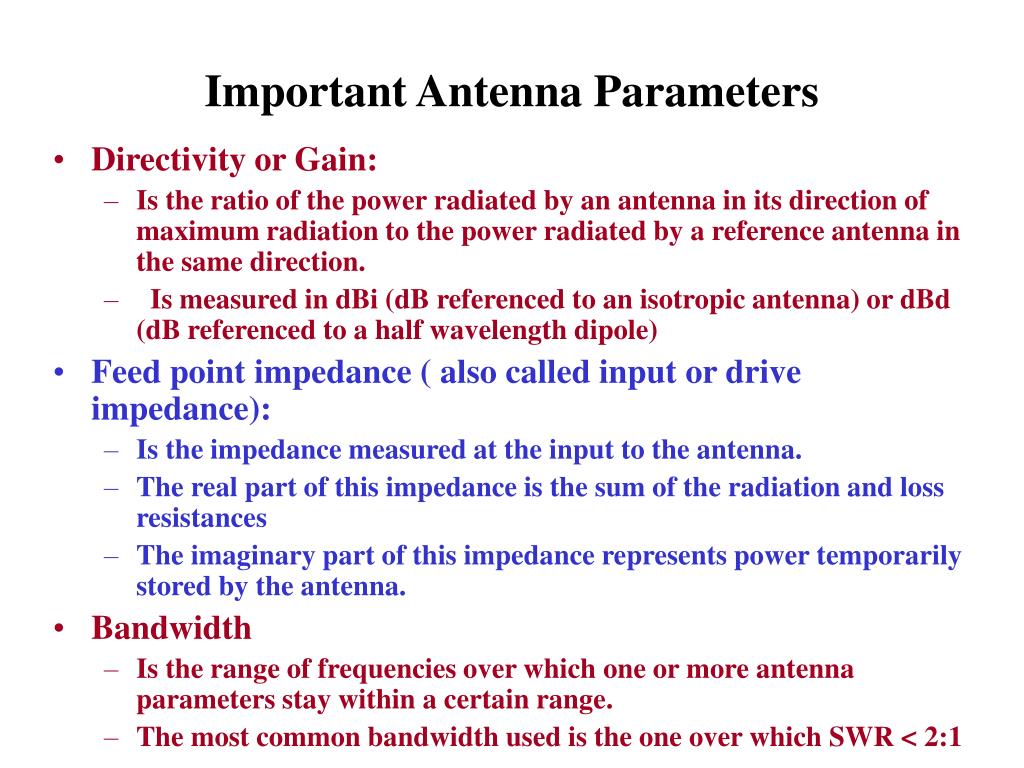 Important Antenna Parameters

• Directivity or Gain:
– Is the ratio of the power radiated by an antenna in its direction of maximum radiation to the power radiated by a reference antenna in the same direction.
– Is measured in dBi (dB referenced to an isotropic antenna) or dBd (dB referenced to a half wavelength dipole)

• Feed point impedance ( also called input or drive impedance):
– Is the impedance measured at the input to the antenna.
– The real part of this impedance is the sum of the radiation and loss resistances
– The imaginary part of this impedance represents power temporarily stored by the antenna.

• Bandwidth
– Is the range of frequencies over which one or more antenna parameters stay within a certain range.
– The most common bandwidth used is the one over which SWR < 2:1